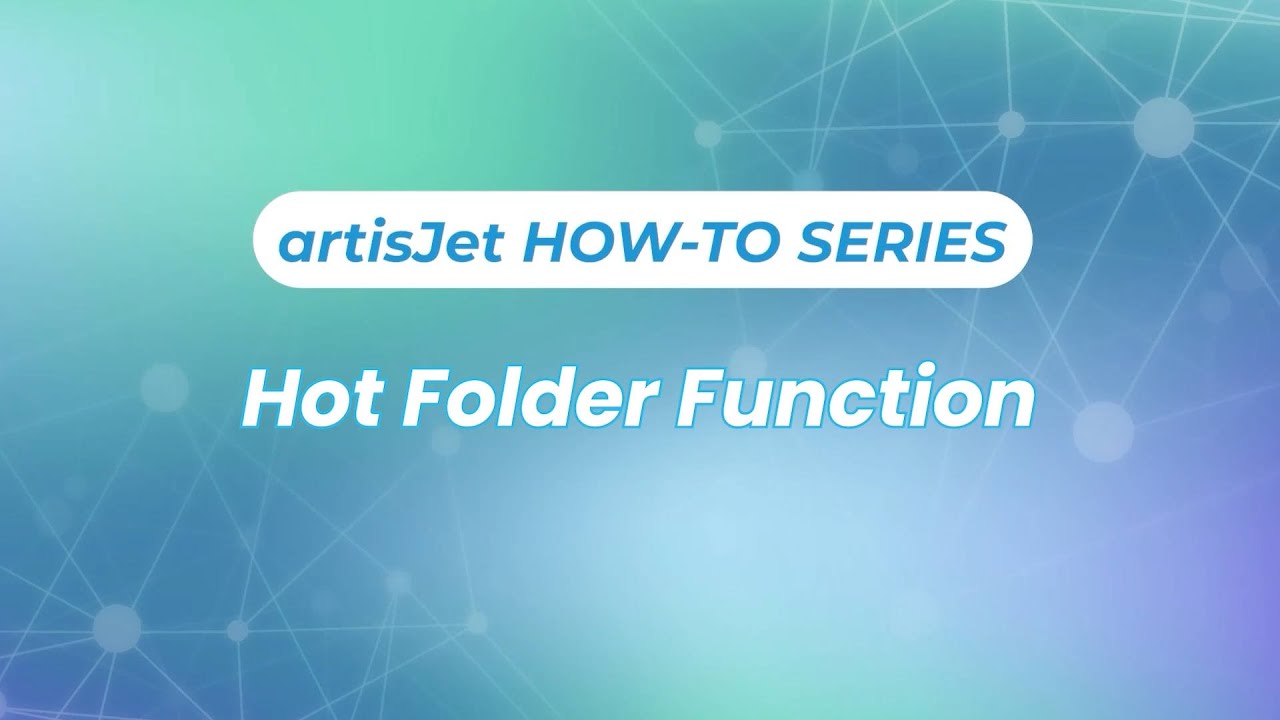 artisJet HOW-TO SERIES

Hot Folder Function